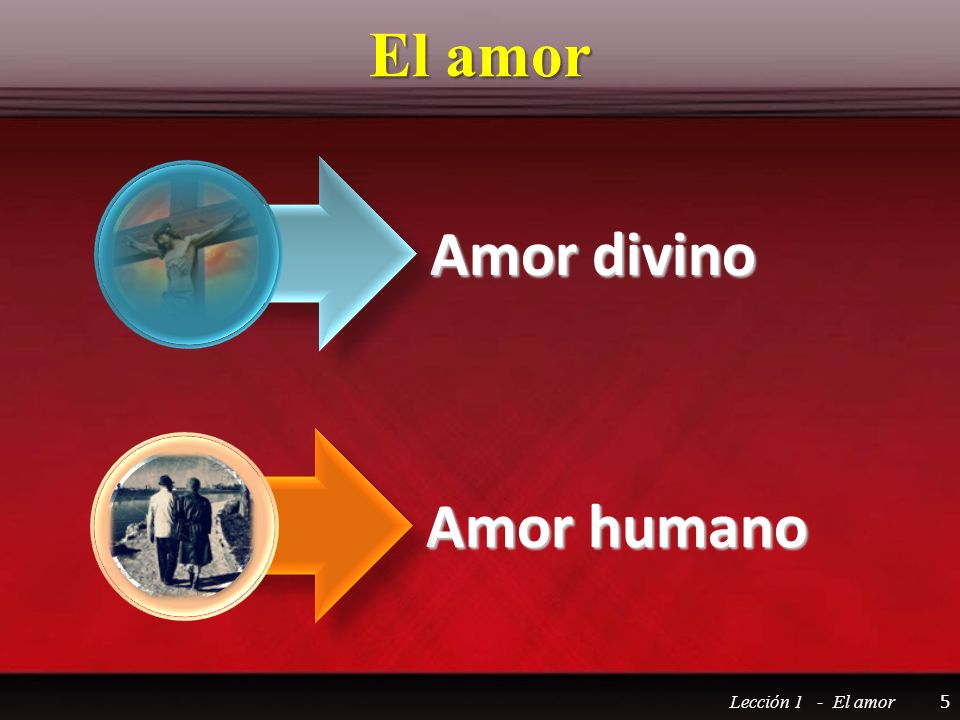 El amor

Amor divino

Amor humano

Lección 1 - El amor 5